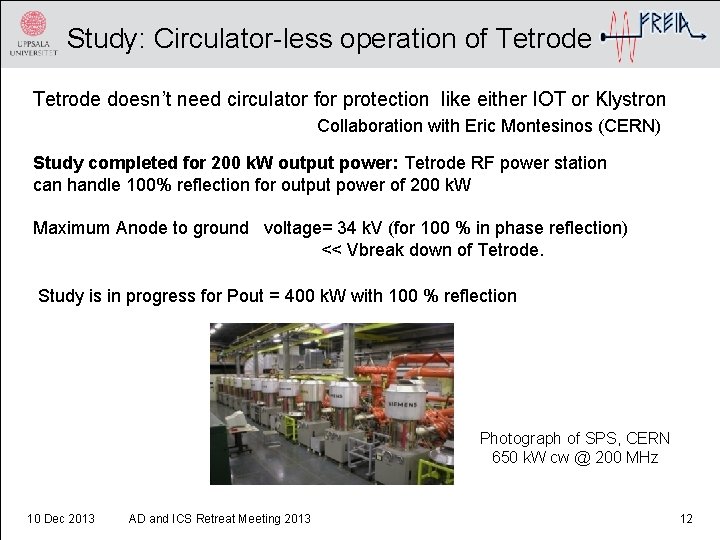 UPPSALA UNIVERSITET

Study: Circulator-less operation of Tetrode

FREIA

Tetrode doesn't need circulator for protection like either IOT or Klystron

Collaboration with Eric Montesinos (CERN)

Study completed for 200 kW output power: Tetrode RF power station can handle 100% reflection for output power of 200 kW

Maximum Anode to ground voltage= 34 kV (for 100 % in phase reflection)
<< Vbreak down of Tetrode.

Study is in progress for Pout = 400 kW with 100 % reflection

SIEMENS

Photograph of SPS, CERN
650 kW cw @ 200 MHz

10 Dec 2013 AD and ICS Retreat Meeting 2013 12